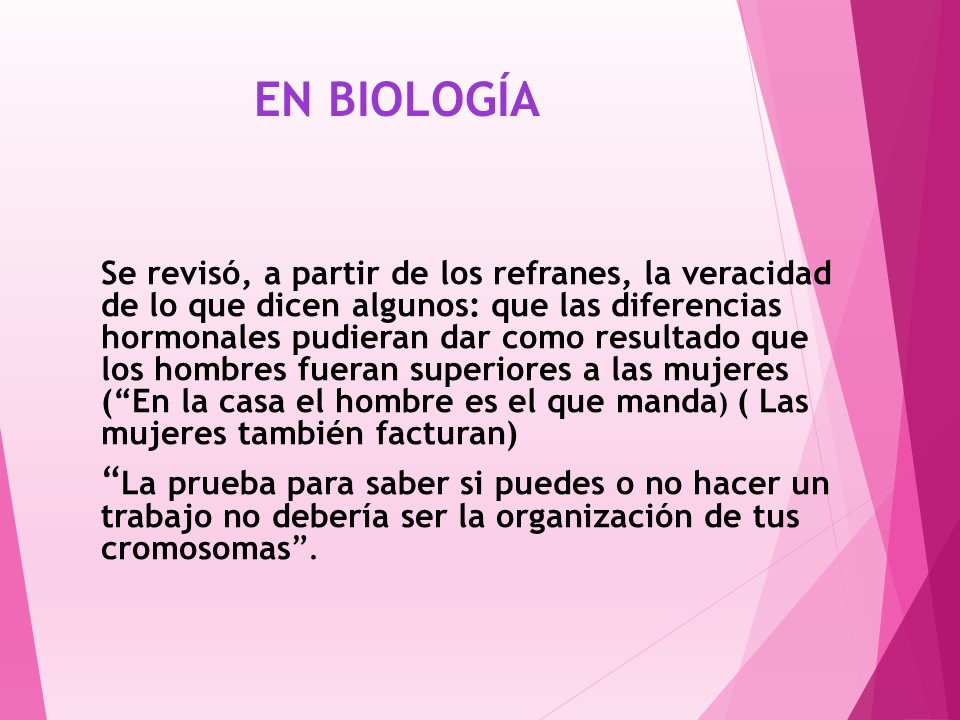 EN BIOLOGÍA

Se revisó, a partir de los refranes, la veracidad de lo que dicen algunos: que las diferencias hormonales pudieran dar como resultado que los hombres fueran superiores a las mujeres (“En la casa el hombre es el que manda) ( Las mujeres también facturan)

“La prueba para saber si puedes o no hacer un trabajo no debería ser la organización de tus cromosomas”.